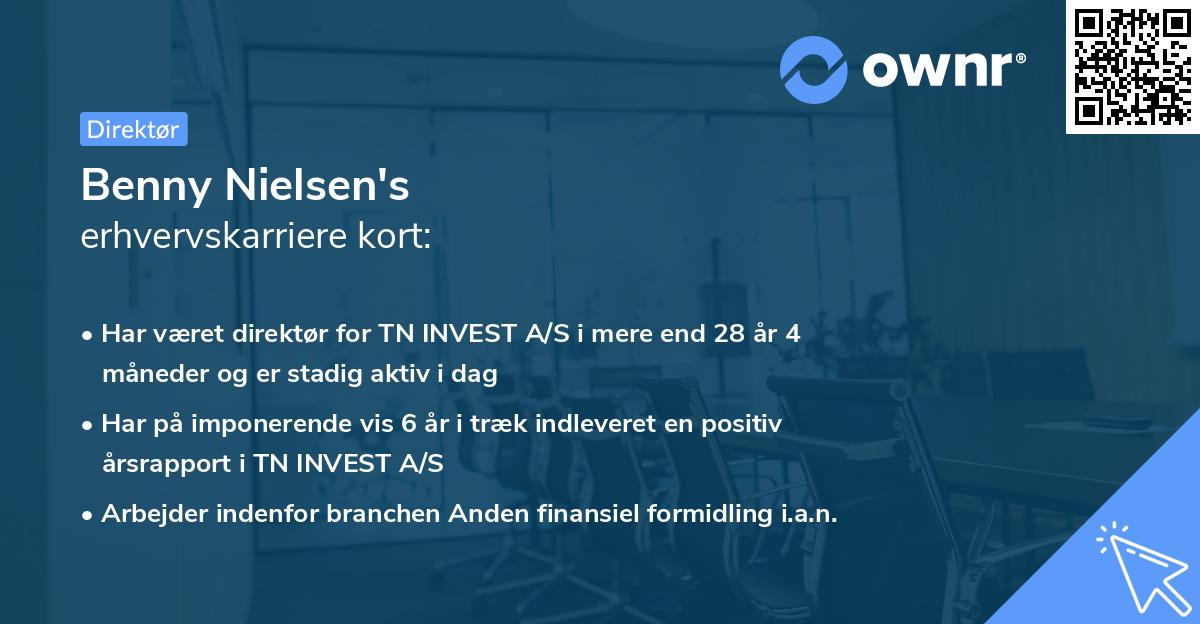 ownr®

Direktør

Benny Nielsen's
erhvervskarriere kort:

• Har været direktør for TN INVEST A/S i mere end 28 år 4 måneder og er stadig aktiv i dag

• Har på imponerende vis 6 år i træk indleveret en positiv årsrapport i TN INVEST A/S

• Arbejder indenfor branchen Anden finansiel formidling i.a.n.